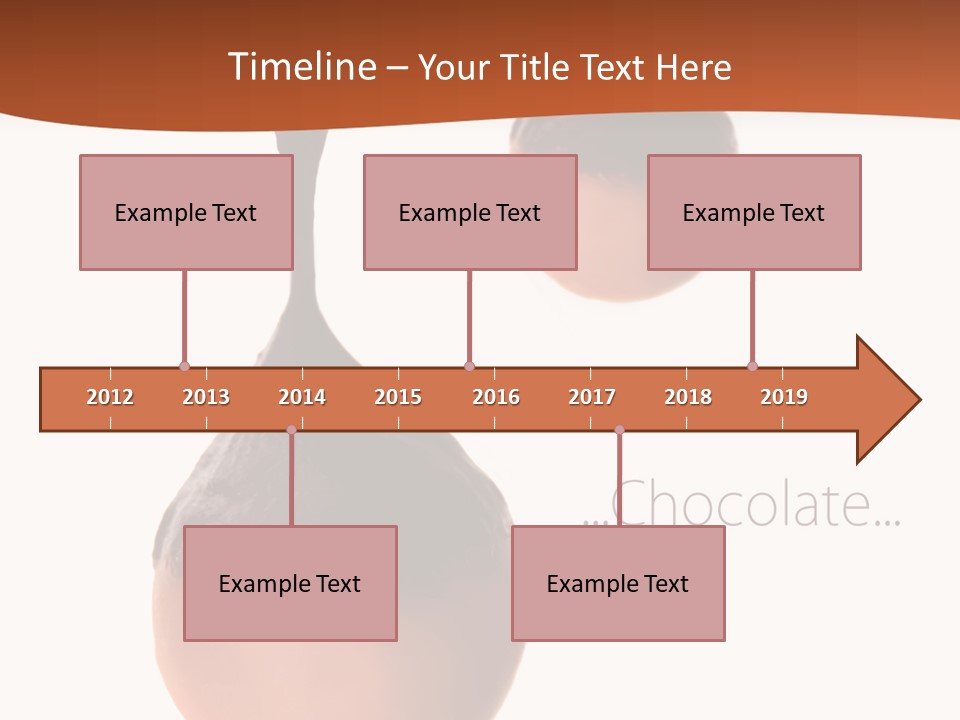 Timeline – Your Title Text Here

Example Text

Example Text

Example Text

2012 2013 2014 2015 2016 2017 2018 2019

...Chocolate...

Example Text

Example Text